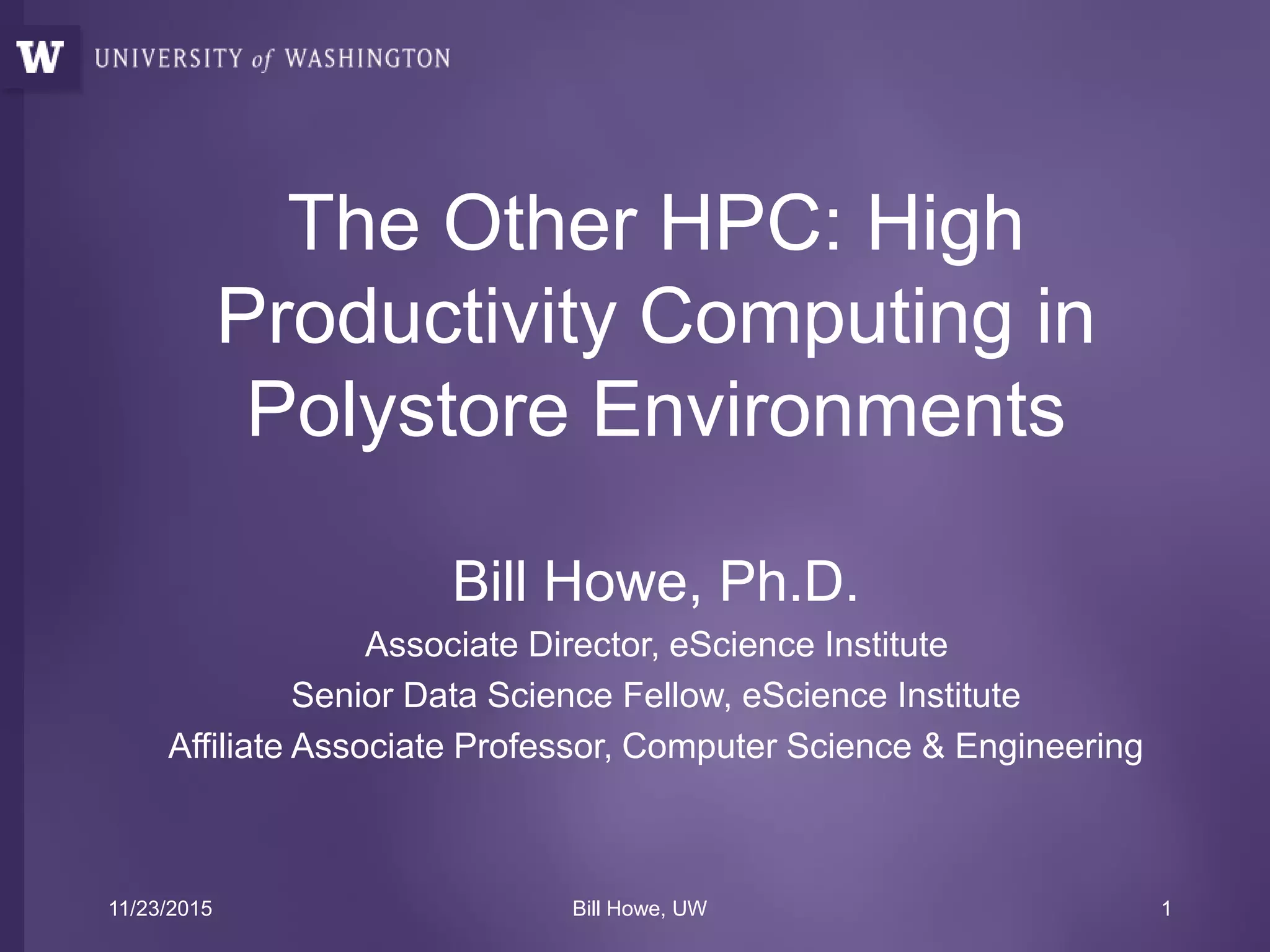 W UNIVERSITY of WASHINGTON

The Other HPC: High Productivity Computing in Polystore Environments

Bill Howe, Ph.D.

Associate Director, eScience Institute

Senior Data Science Fellow, eScience Institute

Affiliate Associate Professor, Computer Science & Engineering

11/23/2015

Bill Howe, UW

1